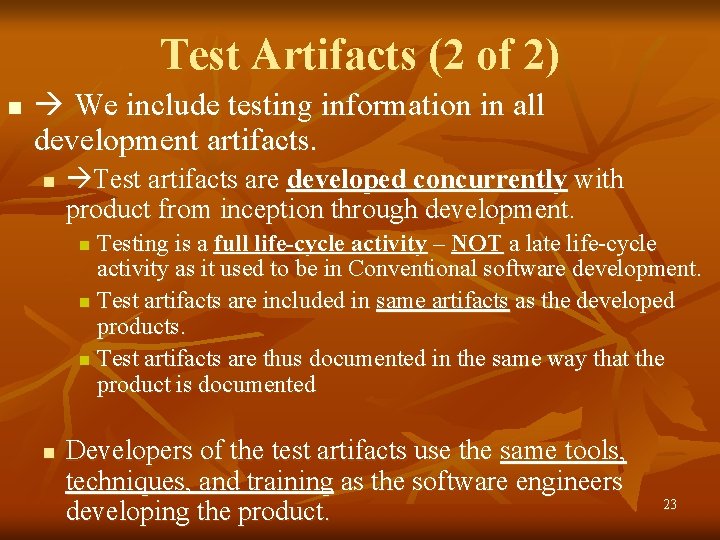 Test Artifacts (2 of 2)

→ We include testing information in all development artifacts.

→Test artifacts are developed concurrently with product from inception through development.

Testing is a full life-cycle activity – NOT a late life-cycle activity as it used to be in Conventional software development.

Test artifacts are included in same artifacts as the developed products.

Test artifacts are thus documented in the same way that the product is documented

Developers of the test artifacts use the same tools, techniques, and training as the software engineers developing the product.

23